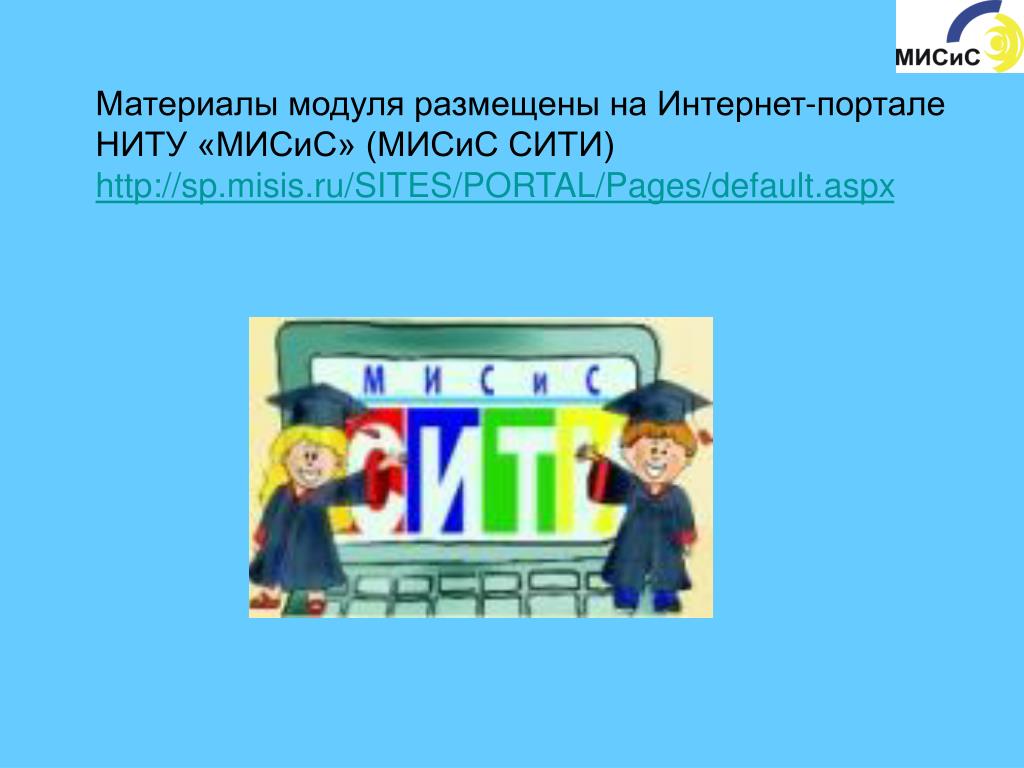 МИСиС

Материалы модуля размещены на Интернет-портале НИТУ «МИСиС» (МИСиС СИТИ) http://sp.misis.ru/SITES/PORTAL/Pages/default.aspx

МИСиС

СИТИ